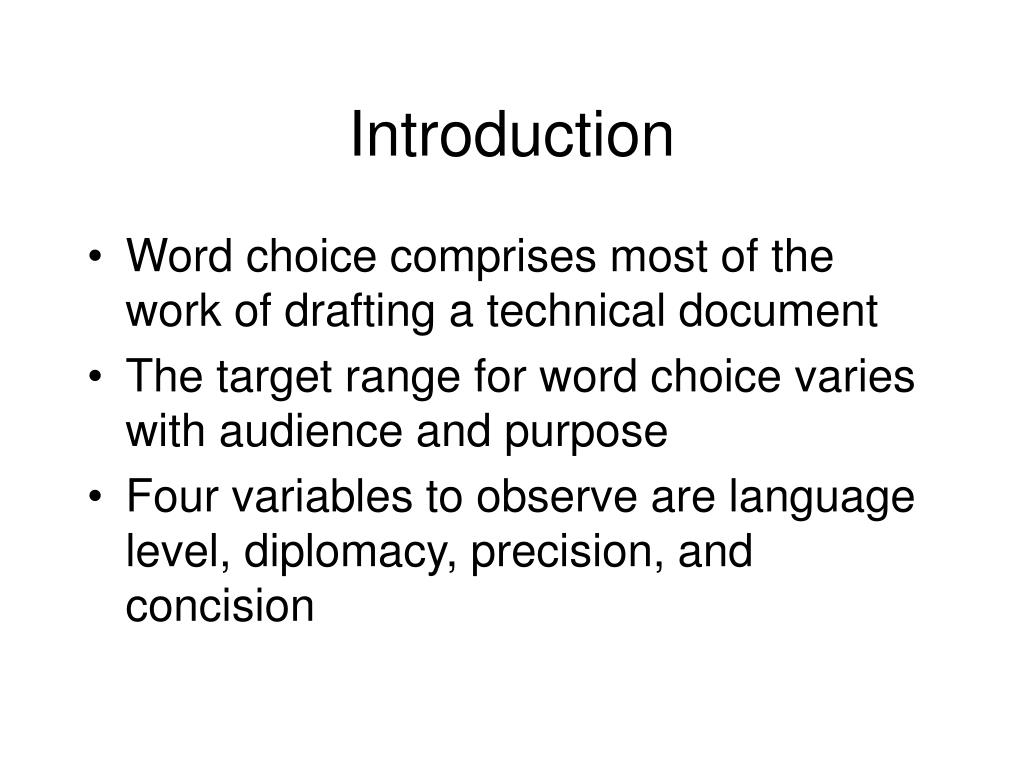 Introduction

• Word choice comprises most of the work of drafting a technical document
• The target range for word choice varies with audience and purpose
• Four variables to observe are language level, diplomacy, precision, and concision